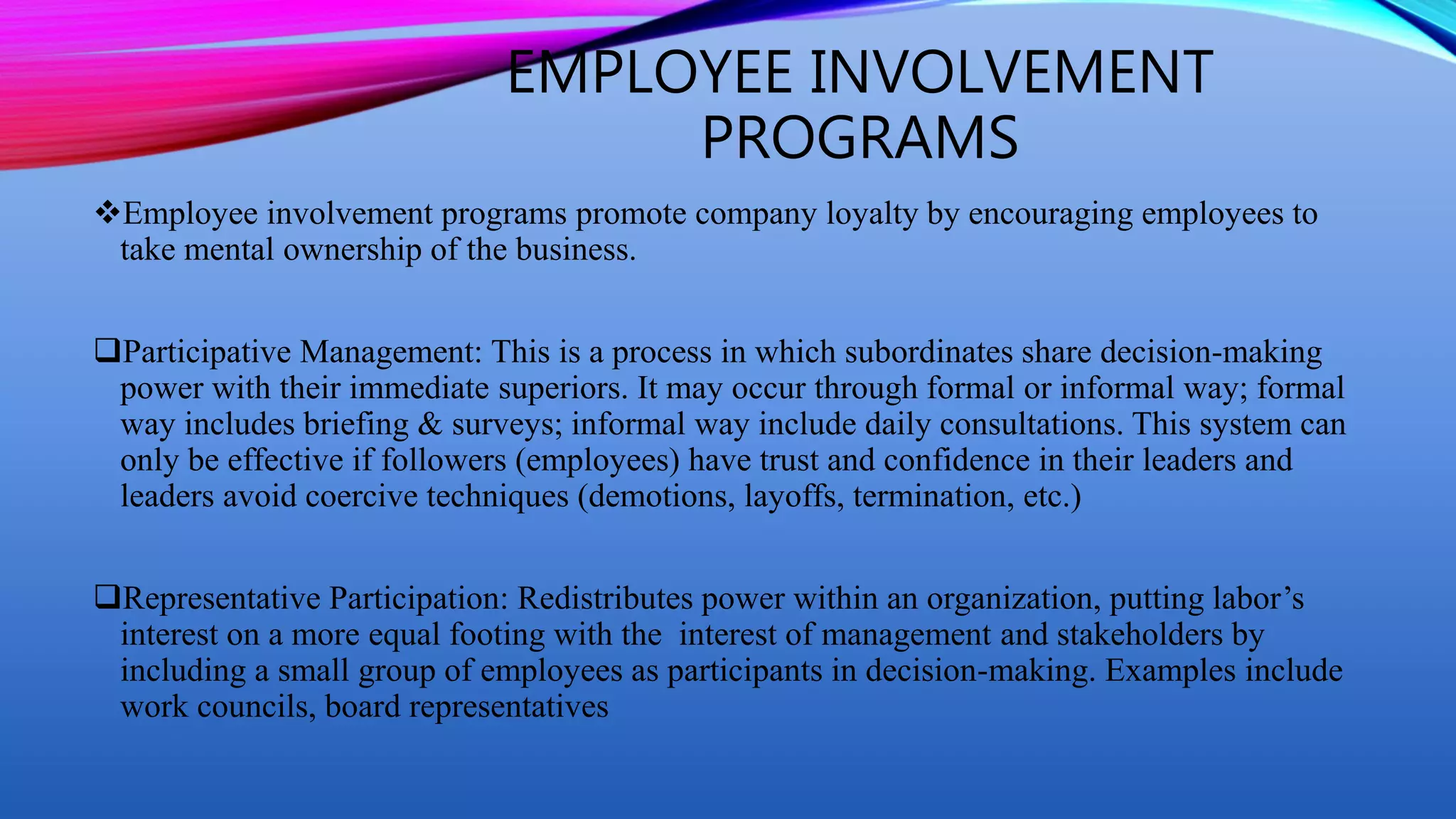 EMPLOYEE INVOLVEMENT PROGRAMS

❖Employee involvement programs promote company loyalty by encouraging employees to take mental ownership of the business.

❑Participative Management: This is a process in which subordinates share decision-making power with their immediate superiors. It may occur through formal or informal way; formal way includes briefing & surveys; informal way include daily consultations. This system can only be effective if followers (employees) have trust and confidence in their leaders and leaders avoid coercive techniques (demotions, layoffs, termination, etc.)

❑Representative Participation: Redistributes power within an organization, putting labor’s interest on a more equal footing with the interest of management and stakeholders by including a small group of employees as participants in decision-making. Examples include work councils, board representatives